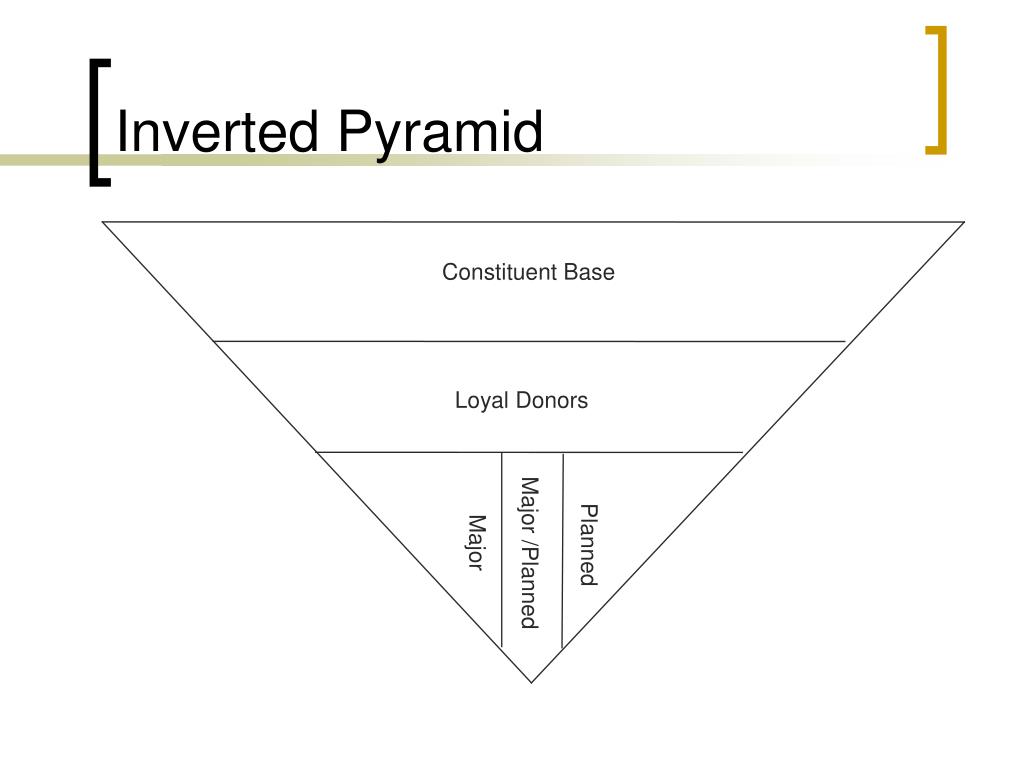 Inverted Pyramid

Constituent Base

Loyal Donors

Major

Major /Planned

Planned